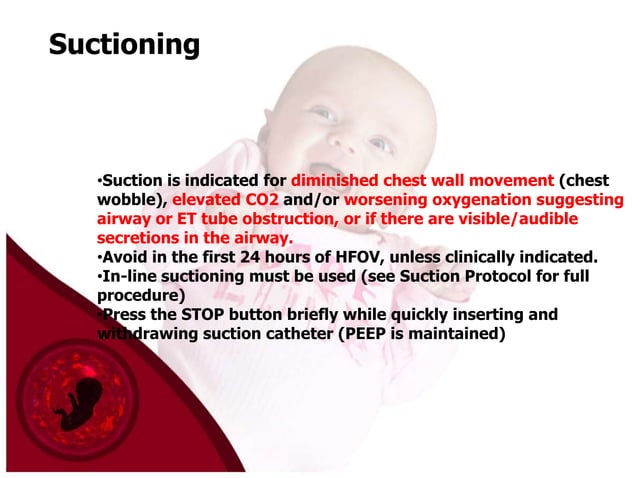 Suctioning

•Suction is indicated for diminished chest wall movement (chest wobble), elevated CO2 and/or worsening oxygenation suggesting airway or ET tube obstruction, or if there are visible/audible secretions in the airway.
•Avoid in the first 24 hours of HFOV, unless clinically indicated.
•In-line suctioning must be used (see Suction Protocol for full procedure)
•Press the STOP button briefly while quickly inserting and withdrawing suction catheter (PEEP is maintained)